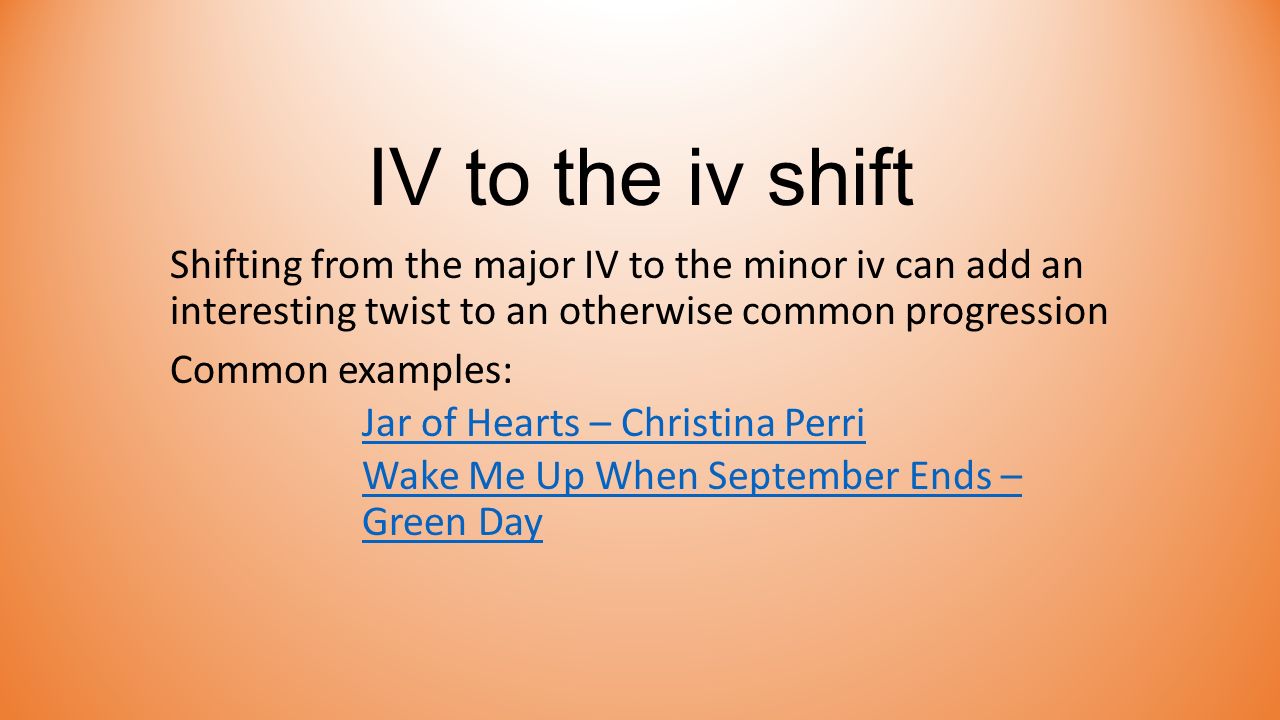 IV to the iv shift

Shifting from the major IV to the minor iv can add an interesting twist to an otherwise common progression

Common examples:

Jar of Hearts – Christina Perri

Wake Me Up When September Ends – Green Day